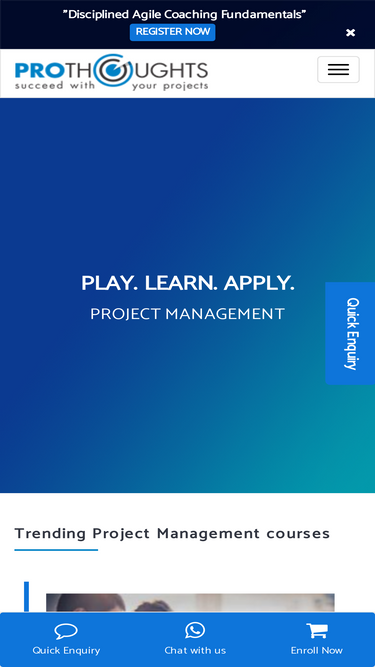 "Disciplined Agile Coaching Fundamentals"

REGISTER NOW

×

PROTHOUGHTS
succeed with your projects

PLAY. LEARN. APPLY.

PROJECT MANAGEMENT

Quick Enquiry

Trending Project Management courses

Quick Enquiry

Chat with us

Enroll Now